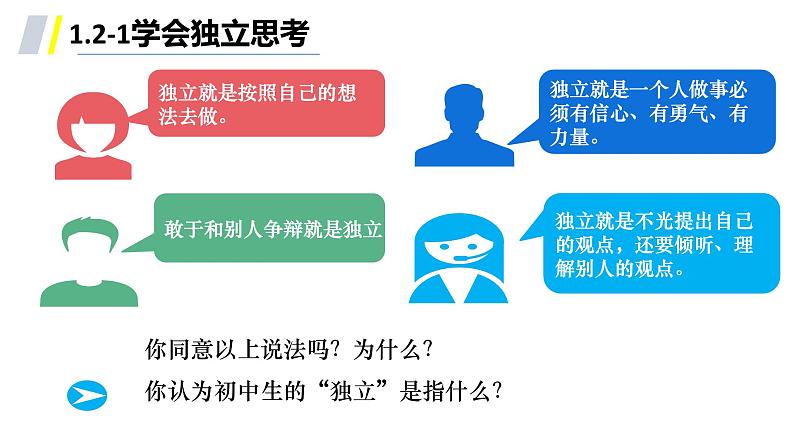 1.2-1学会独立思考

独立就是按照自己的想法去做。

独立就是一个人做事必须有信心、有勇气、有力量。

敢于和别人争辩就是独立

独立就是不光提出自己的观点，还要倾听、理解别人的观点。

你同意以上说法吗？为什么？

你认为初中生的“独立”是指什么？